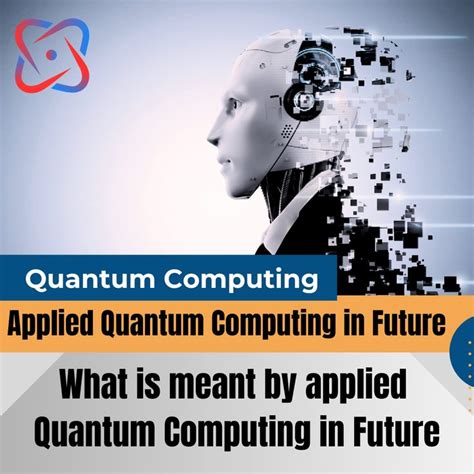 Quantum Computing

Applied Quantum Computing in Future

What is meant by applied Quantum Computing in Future